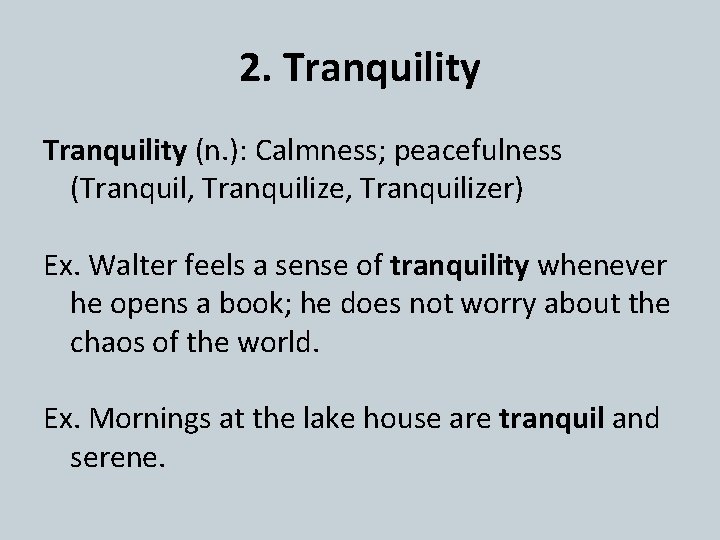 2. Tranquility

Tranquility (n.): Calmness; peacefulness (Tranquil, Tranquilize, Tranquilizer)

Ex. Walter feels a sense of tranquility whenever he opens a book; he does not worry about the chaos of the world.

Ex. Mornings at the lake house are tranquil and serene.